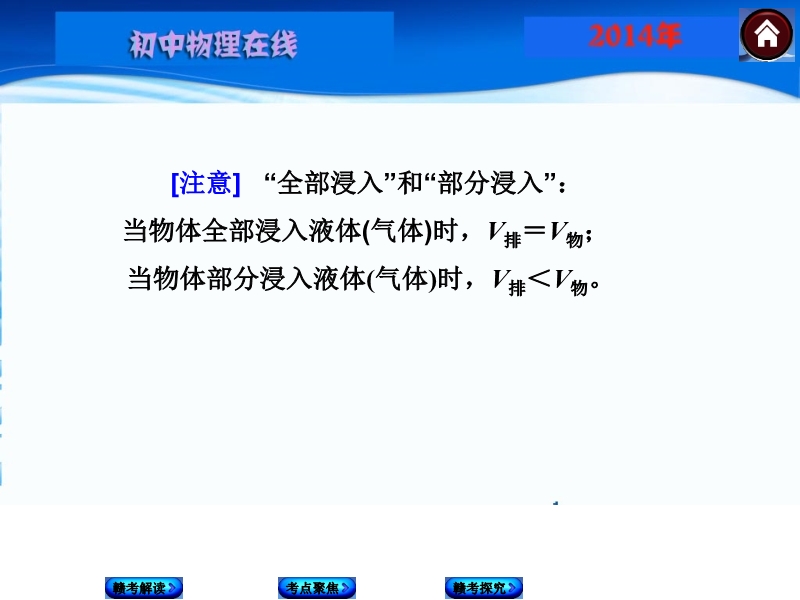 初中物理在线

2014年

[注意] “全部浸入”和“部分浸入”：
当物体全部浸入液体(气体)时，$V_{排}=V_{物}$；
当物体部分浸入液体(气体)时，$V_{排}<V_{物}$。

赣考解读

考点聚焦

赣考探究